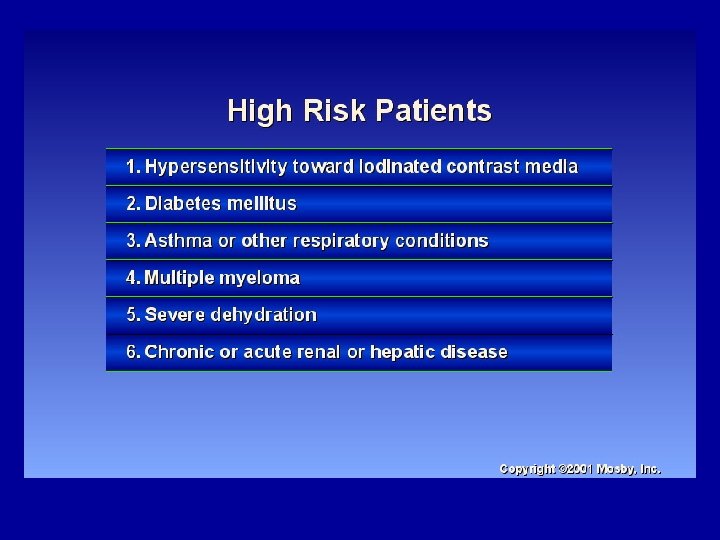 High Risk Patients

1. Hypersensitivity toward iodinated contrast media
2. Diabetes mellitus
3. Asthma or other respiratory conditions
4. Multiple myeloma
5. Severe dehydration
6. Chronic or acute renal or hepatic disease

Copyright ©2001 Mosby, Inc.